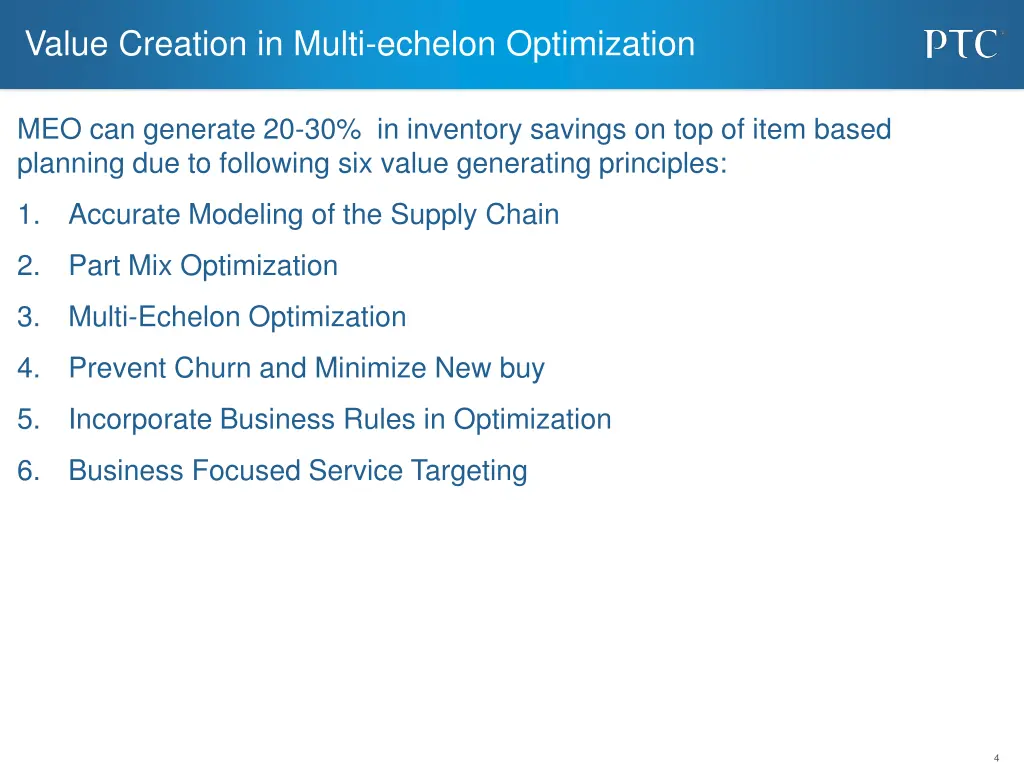 Value Creation in Multi-echelon Optimization

PTC

MEO can generate 20-30%  in inventory savings on top of item based planning due to following six value generating principles:

1. Accurate Modeling of the Supply Chain
2. Part Mix Optimization
3. Multi-Echelon Optimization
4. Prevent Churn and Minimize New buy
5. Incorporate Business Rules in Optimization
6. Business Focused Service Targeting

4